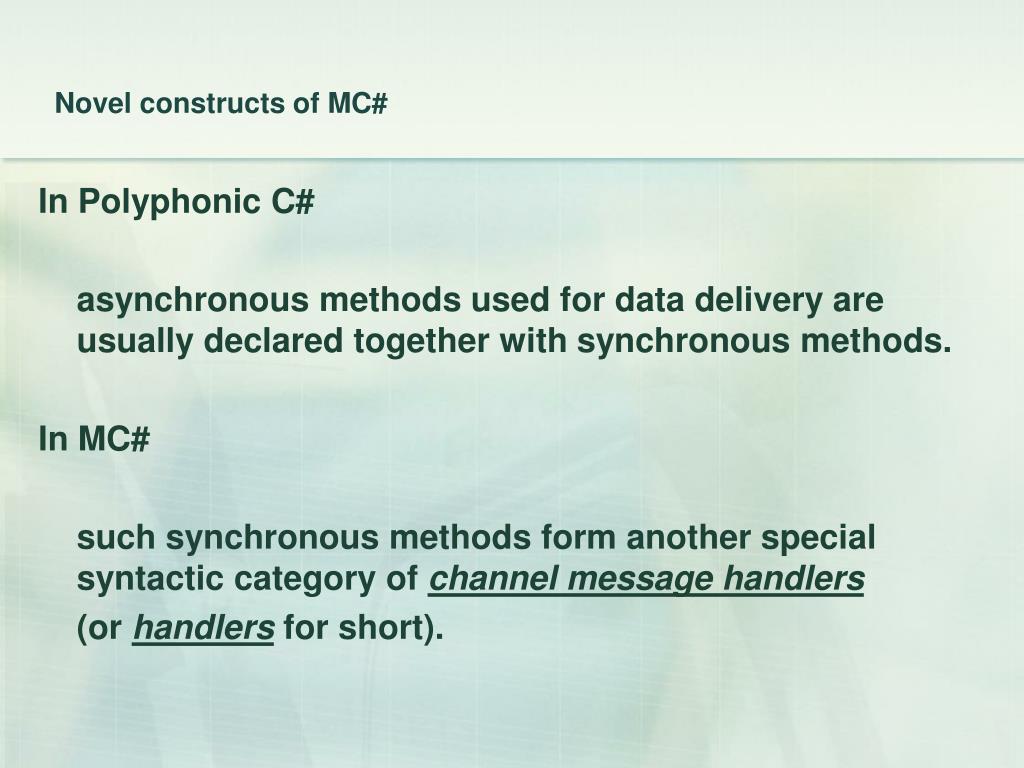 Novel constructs of MC#

In Polyphonic C#

asynchronous methods used for data delivery are usually declared together with synchronous methods.

In MC#

such synchronous methods form another special syntactic category of channel message handlers

(or handlers for short).